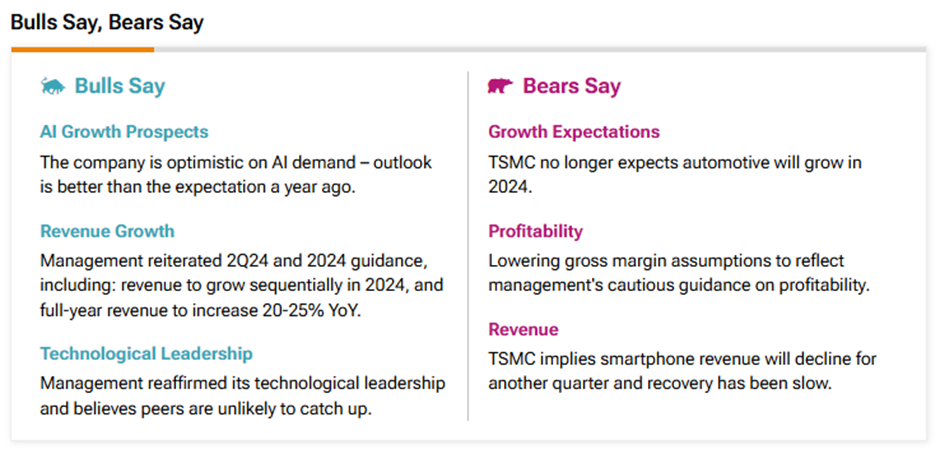 Bulls Say, Bears Say

Bulls Say

AI Growth Prospects

The company is optimistic on AI demand – outlook is better than the expectation a year ago.

Revenue Growth

Management reiterated 2Q24 and 2024 guidance, including: revenue to grow sequentially in 2024, and full-year revenue to increase 20-25% YoY.

Technological Leadership

Management reaffirmed its technological leadership and believes peers are unlikely to catch up.

Bears Say

Growth Expectations

TSMC no longer expects automotive will grow in 2024.

Profitability

Lowering gross margin assumptions to reflect management's cautious guidance on profitability.

Revenue

TSMC implies smartphone revenue will decline for another quarter and recovery has been slow.